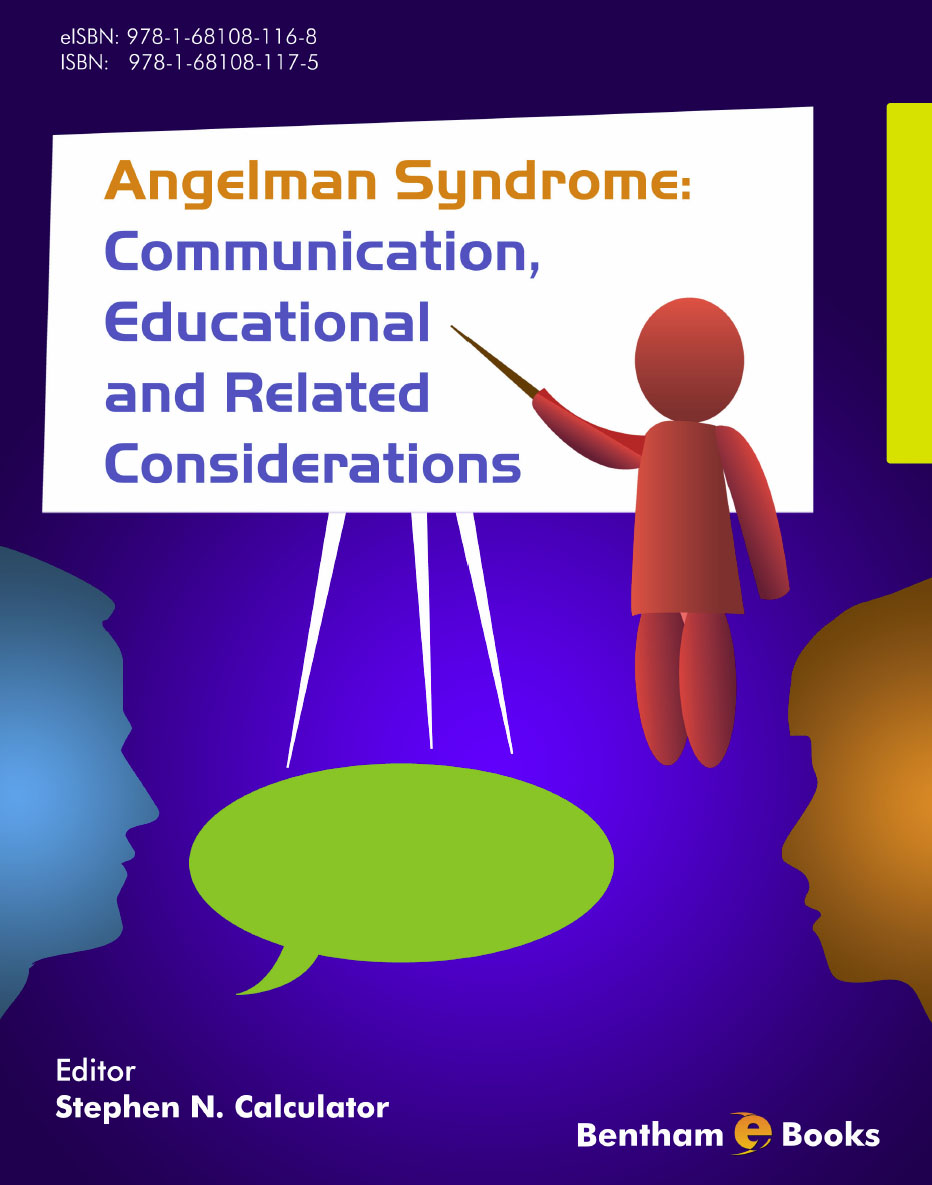 eISBN: 978-1-68108-116-8
ISBN: 978-1-68108-117-5

Angelman Syndrome: Communication, Educational and Related Considerations

Editor
Stephen N. Calculator

Bentham e Books